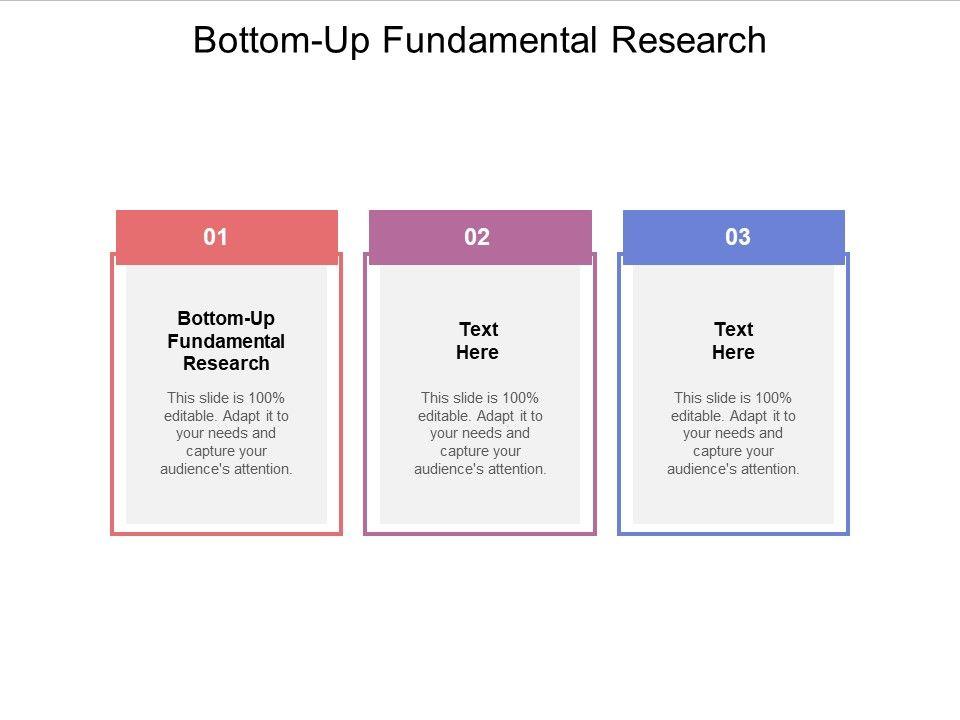 Bottom-Up Fundamental Research

01

Bottom-Up Fundamental Research

This slide is 100% editable. Adapt it to your needs and capture your audience's attention.

02

Text Here

This slide is 100% editable. Adapt it to your needs and capture your audience's attention.

03

Text Here

This slide is 100% editable. Adapt it to your needs and capture your audience's attention.